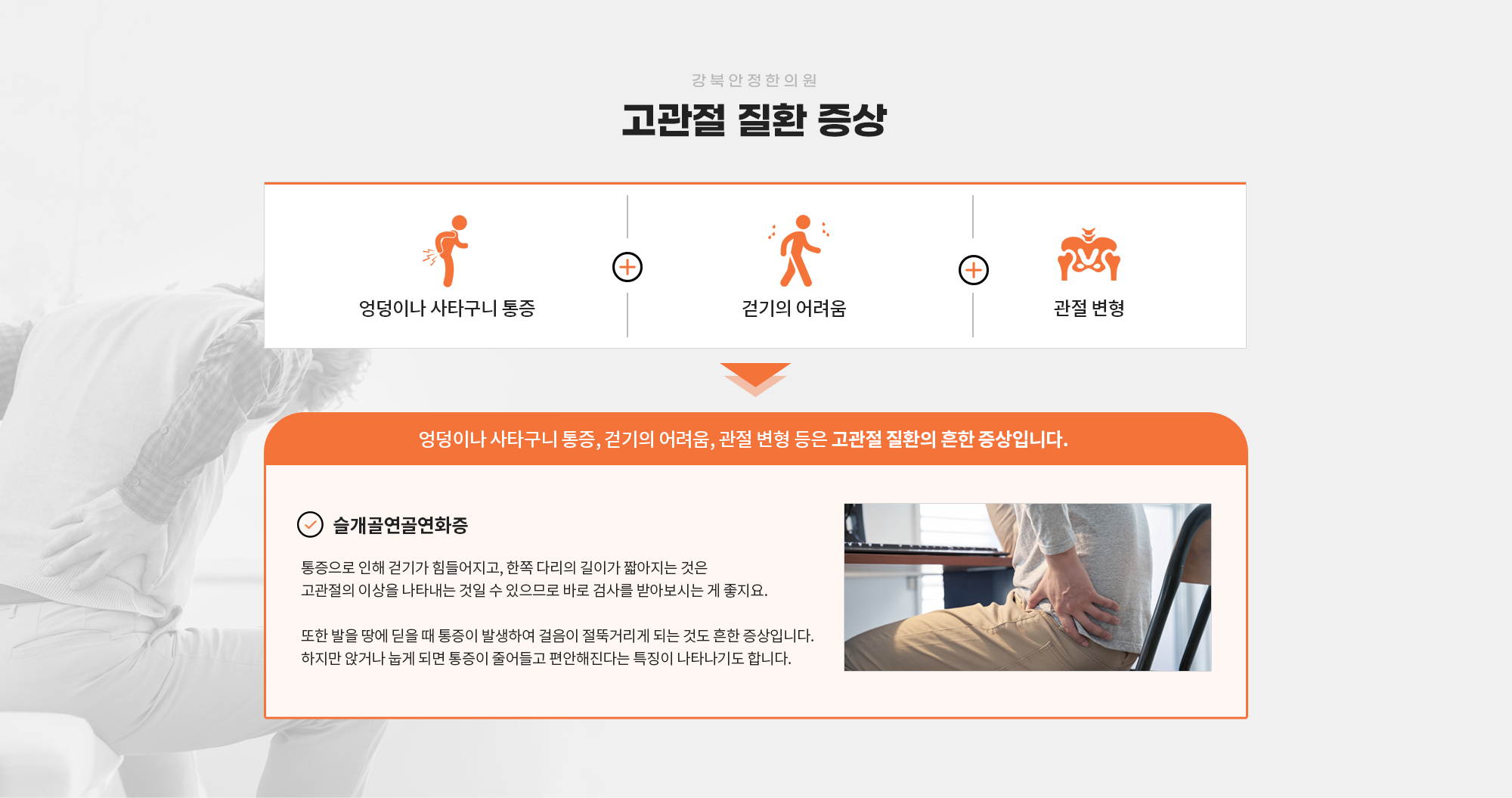 강북안정한의원

고관절 질환 증상

엉덩이나 사타구니 통증

걷기의 어려움

관절 변형

엉덩이나 사타구니 통증, 걷기의 어려움, 관절 변형 등은 고관절 질환의 흔한 증상입니다.

슬개골연골연화증

통증으로 인해 걷기가 힘들어지고, 한쪽 다리의 길이가 짧아지는 것은 고관절의 이상을 나타내는 것일 수 있으므로 바로 검사를 받아보시는 게 좋지요.

또한 발을 땅에 딛을 때 통증이 발생하여 걸음이 절뚝거리게 되는 것도 흔한 증상입니다. 하지만 앉거나 눕게 되면 통증이 줄어들고 편안해진다는 특징이 나타나기도 합니다.